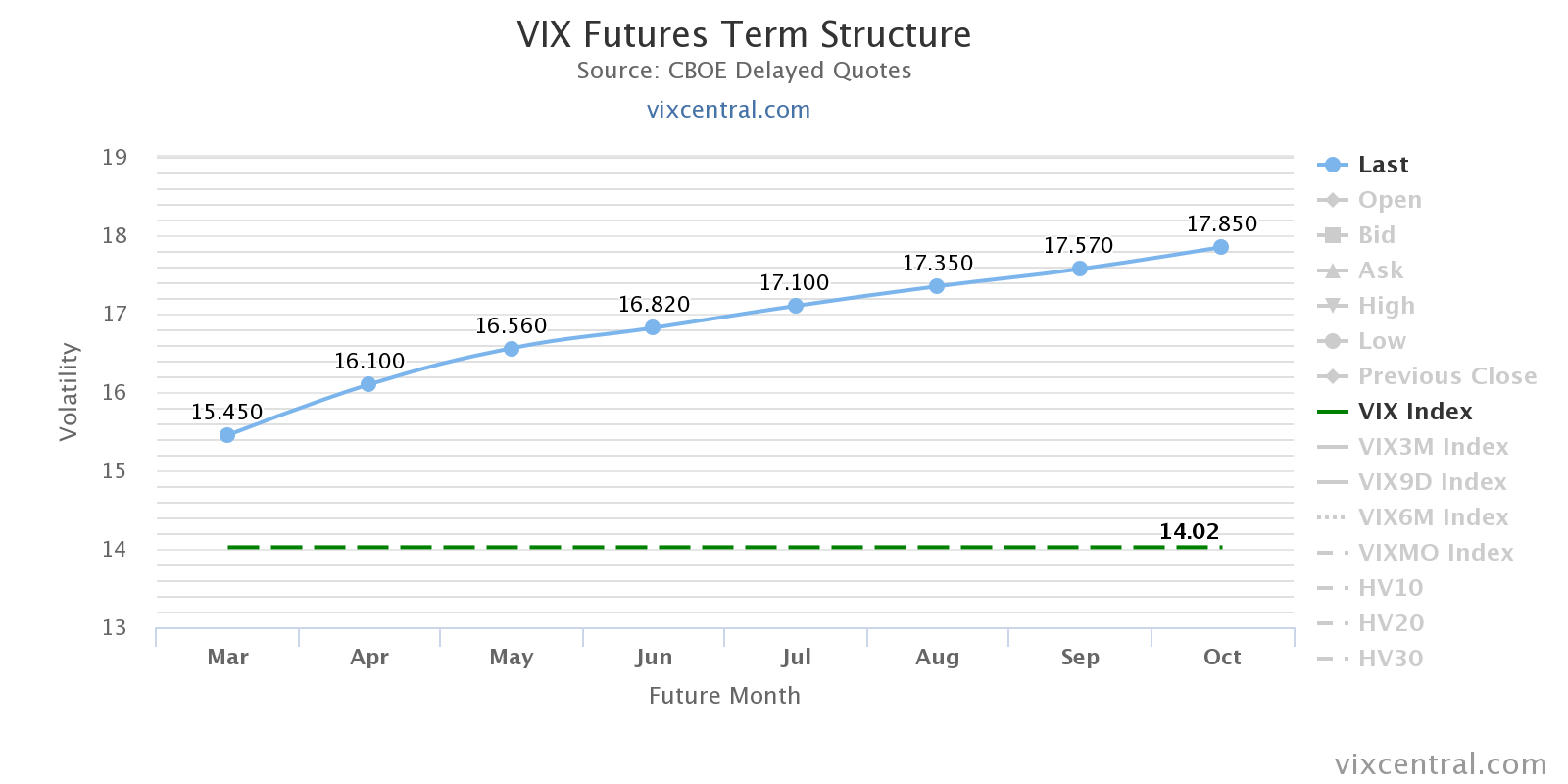 VIX Futures Term Structure
Source: CBOE Delayed Quotes
vixcentral.com

Volatility

19
18
17
16
15
14
13

15.450
16.100
16.560
16.820
17.100
17.350
17.570
17.850
14.02

Mar Apr May Jun Jul Aug Sep Oct

Future Month

Last
Open
Bid
Ask
High
Low
Previous Close
VIX Index
VIX3M Index
VIX9D Index
VIX6M Index
VIXMO Index
HV10
HV20
HV30

vixcentral.com